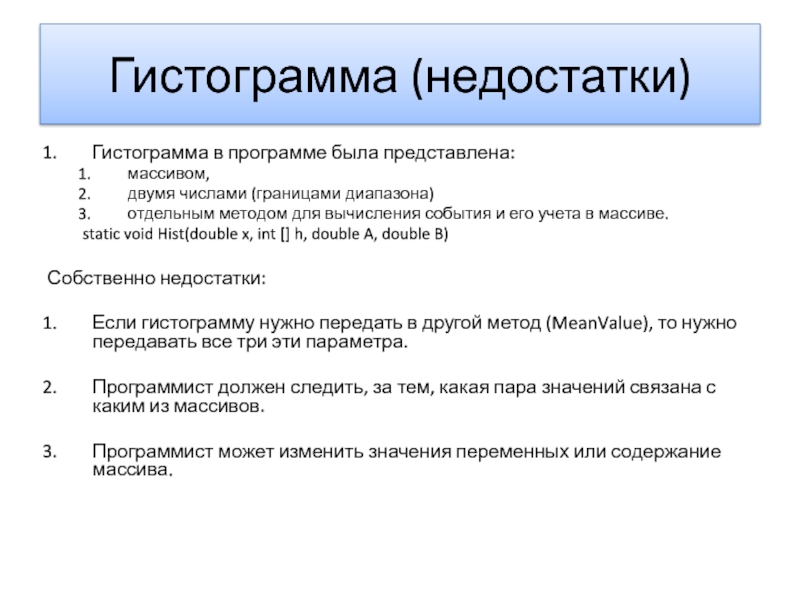 Гистограмма (недостатки)

1. Гистограмма в программе была представлена:
 1. массивом,
 2. двумя числами (границами диапазона)
 3. отдельным методом для вычисления события и его учета в массиве.
 static void Hist(double x, int [] h, double A, double B)

Собственно недостатки:

1. Если гистограмму нужно передать в другой метод (MeanValue), то нужно передавать все три эти параметра.

2. Программист должен следить, за тем, какая пара значений связана с каким из массивов.

3. Программист может изменить значения переменных или содержание массива.